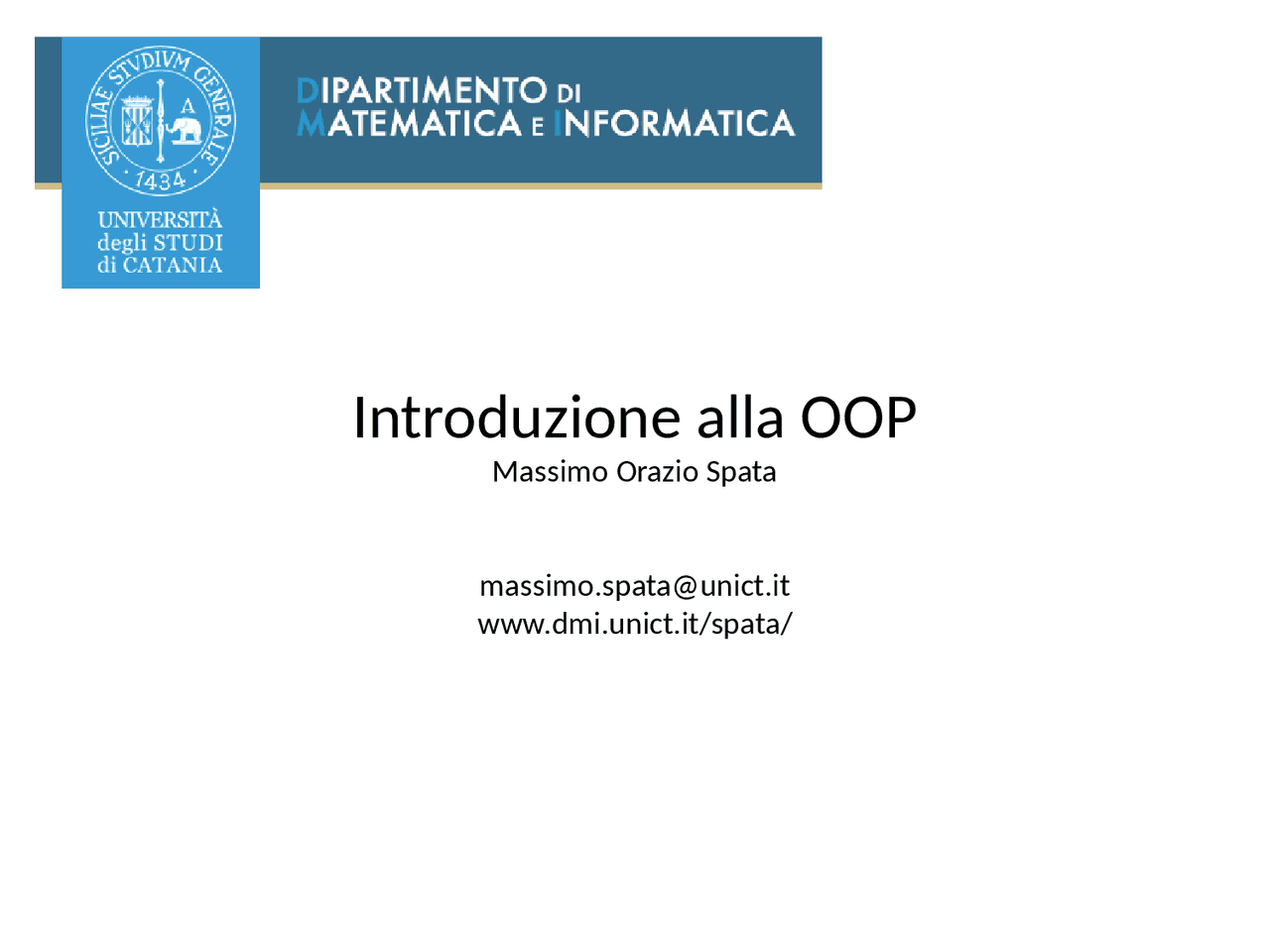 SICILIAE STVDIVM GENERALE
A
1434
UNIVERSITÀ
degli STUDI
di CATANIA

DIPARTIMENTO DI
MATEMATICA E INFORMATICA

Introduzione alla OOP
Massimo Orazio Spata

massimo.spata@unict.it
www.dmi.unict.it/spata/